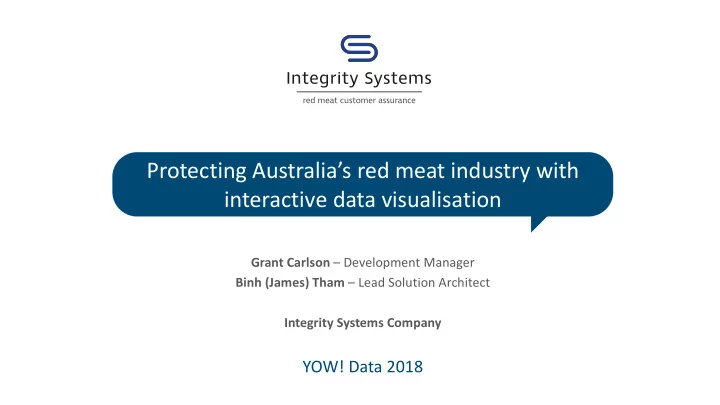 Integrity Systems
red meat customer assurance

Protecting Australia's red meat industry with interactive data visualisation

Grant Carlson – Development Manager
Binh (James) Tham – Lead Solution Architect

Integrity Systems Company

YOW! Data 2018